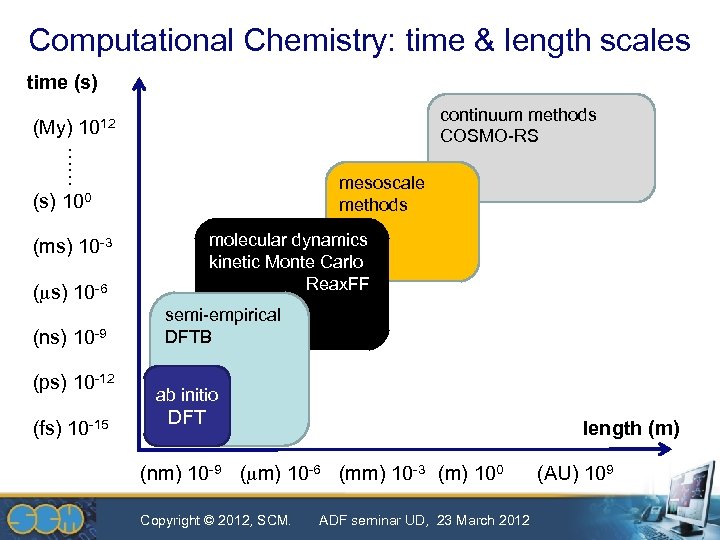 Computational Chemistry: time & length scales

time (s)

(My) $10^{12}$

(s) $10^{0}$

(ms) $10^{-3}$

($\mu$s) $10^{-6}$

(ns) $10^{-9}$

(ps) $10^{-12}$

(fs) $10^{-15}$

continuum methods
COSMO-RS

mesoscale methods

molecular dynamics
kinetic Monte Carlo
ReaxFF

semi-empirical
DFTB

ab initio
DFT

length (m)

(nm) $10^{-9}$ ($\mu$m) $10^{-6}$ (mm) $10^{-3}$ (m) $10^{0}$ (AU) $10^{9}$

SCM

Copyright © 2012, SCM. ADF seminar UD, 23 March 2012